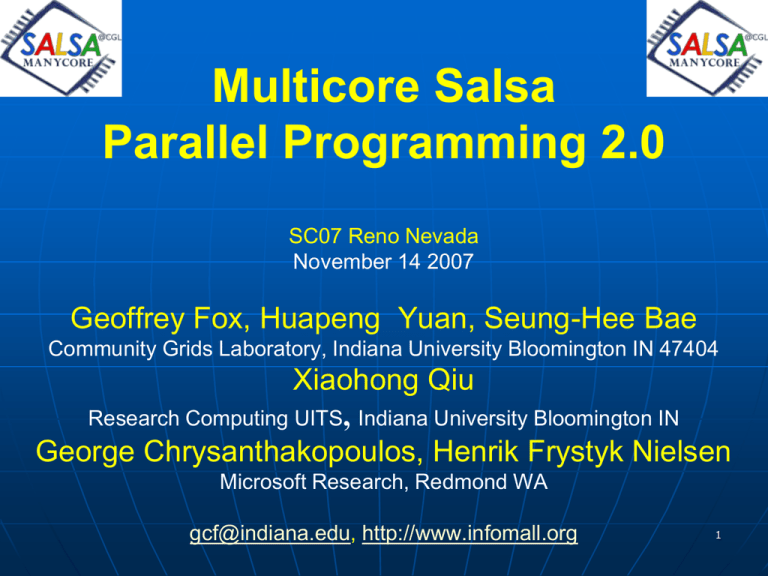 SALSA @CGL MANYCORE

SALSA @CGL MANYCORE

Multicore Salsa
Parallel Programming 2.0

SC07 Reno Nevada
November 14 2007

Geoffrey Fox, Huapeng Yuan, Seung-Hee Bae
Community Grids Laboratory, Indiana University Bloomington IN 47404
Xiaohong Qiu
Research Computing UITS, Indiana University Bloomington IN
George Chrysanthakopoulos, Henrik Frystyk Nielsen
Microsoft Research, Redmond WA

gcf@indiana.edu, http://www.infomall.org

1